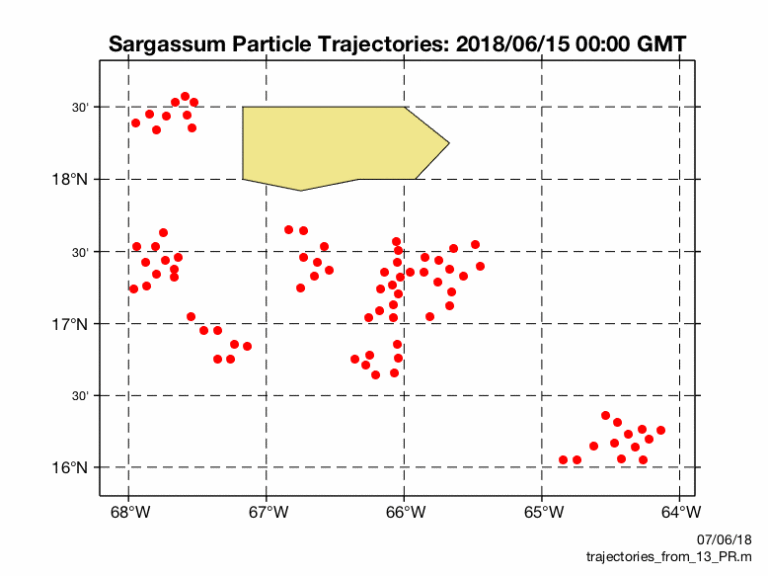 Sargassum Particle Trajectories: 2018/06/15 00:00 GMT

30'
18°N
30'
17°N
30'
16°N

68°W
67°W
66°W
65°W
64°W

07/06/18
trajectories_from_13_PR.m